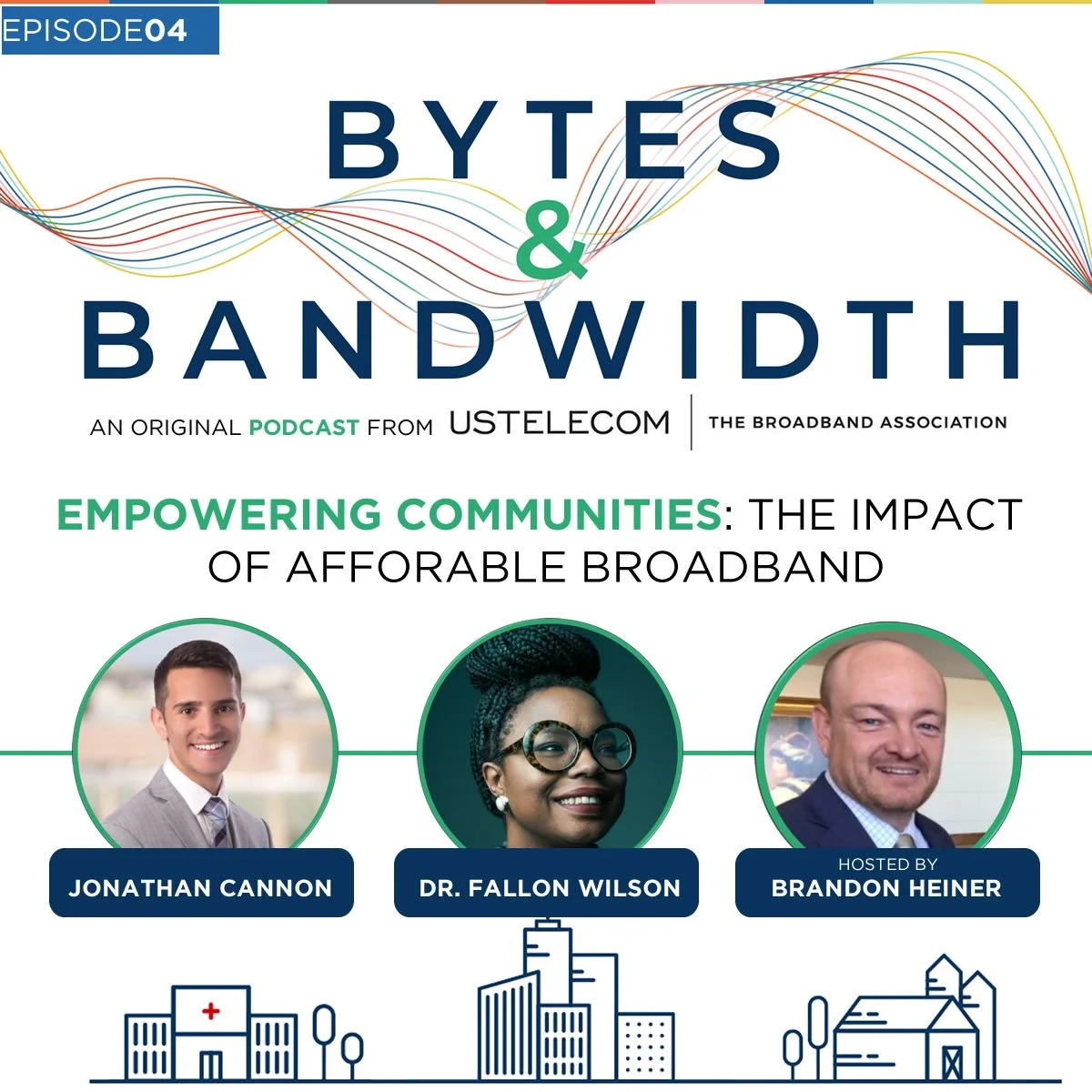 EPISODE04

BYTES & BANDWIDTH

AN ORIGINAL PODCAST FROM USTELECOM | THE BROADBAND ASSOCIATION

EMPOWERING COMMUNITIES: THE IMPACT OF AFFORABLE BROADBAND

JONATHAN CANNON

DR. FALLON WILSON

HOSTED BY
BRANDON HEINER